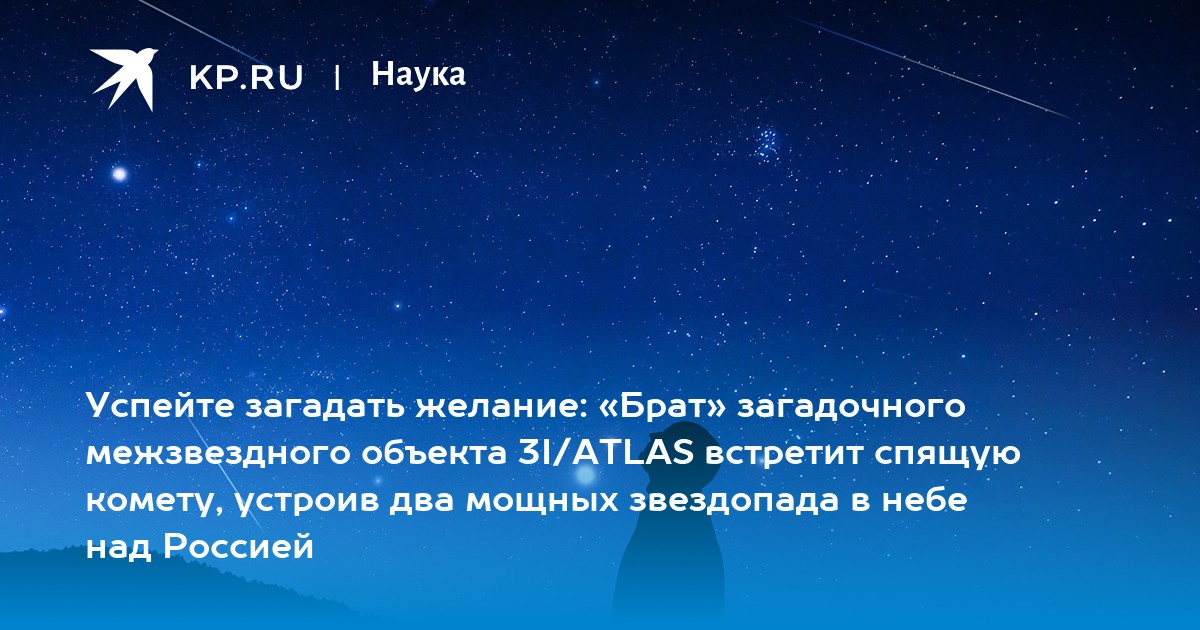 KP.RU | Наука

Успейте загадать желание: «Брат» загадочного межзвездного объекта 3I/ATLAS встретит спящую комету, устроив два мощных звездопада в небе над Россией